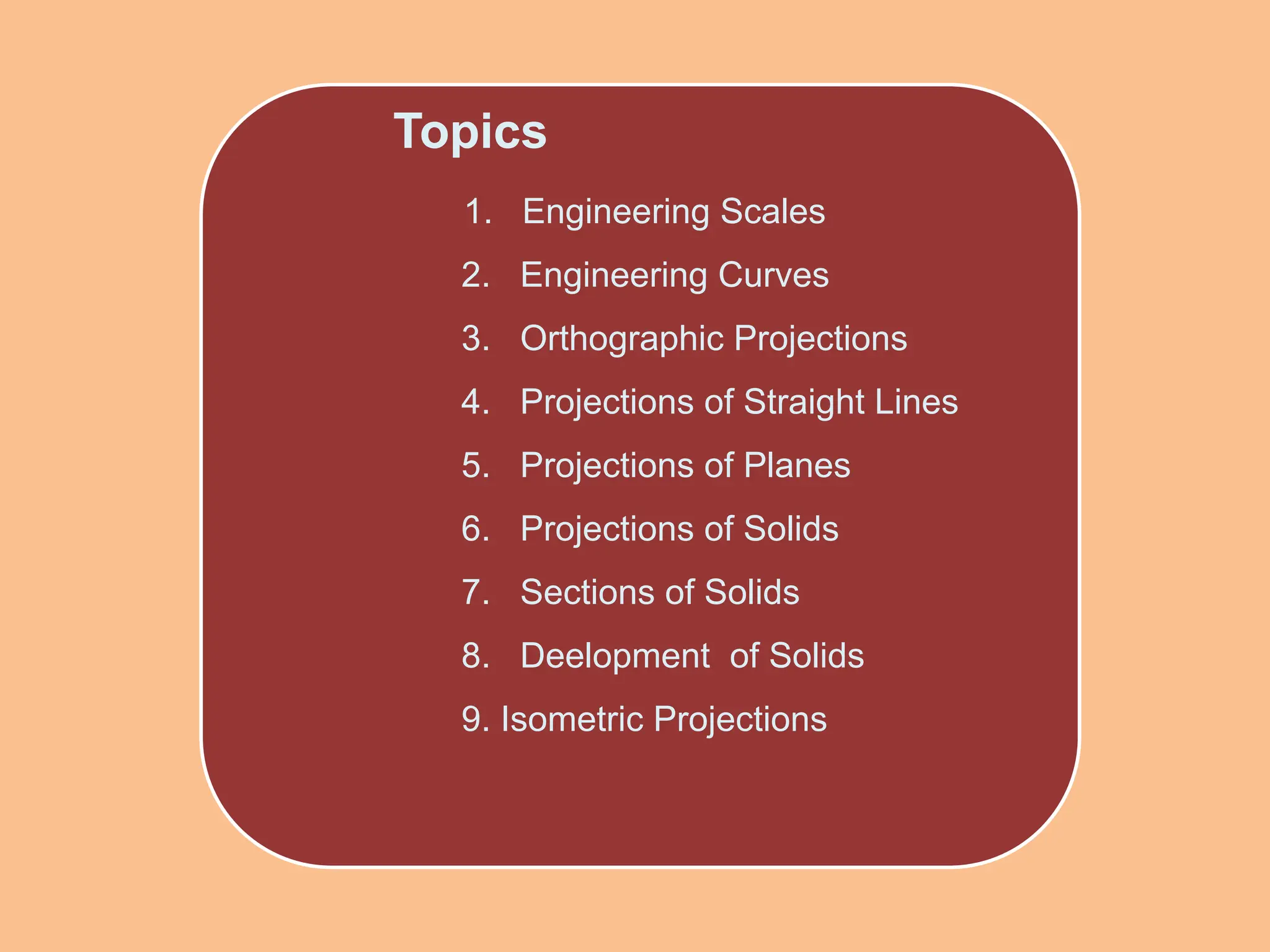 Topics

1. Engineering Scales
2. Engineering Curves
3. Orthographic Projections
4. Projections of Straight Lines
5. Projections of Planes
6. Projections of Solids
7. Sections of Solids
8. Deelopment of Solids
9. Isometric Projections